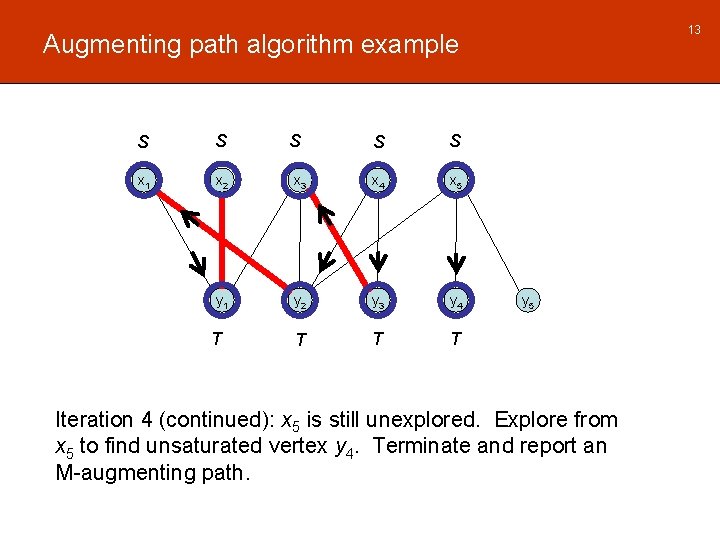 Augmenting path algorithm example

13

S S S S S

$x_1$ $x_2$ $x_3$ $x_4$ $x_5$

$y_1$ $y_2$ $y_3$ $y_4$ $y_5$

T T T T

Iteration 4 (continued): $x_5$ is still unexplored. Explore from $x_5$ to find unsaturated vertex $y_4$. Terminate and report an M-augmenting path.